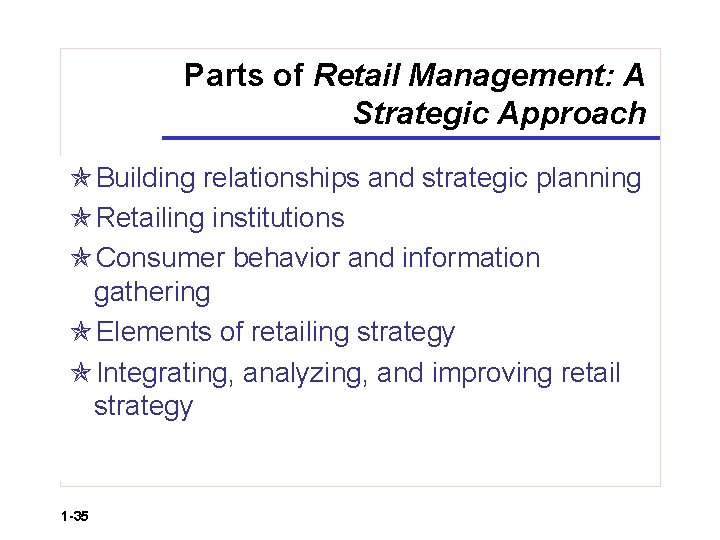 Parts of Retail Management: A Strategic Approach

✯ Building relationships and strategic planning
✯ Retailing institutions
✯ Consumer behavior and information gathering
✯ Elements of retailing strategy
✯ Integrating, analyzing, and improving retail strategy

1-35